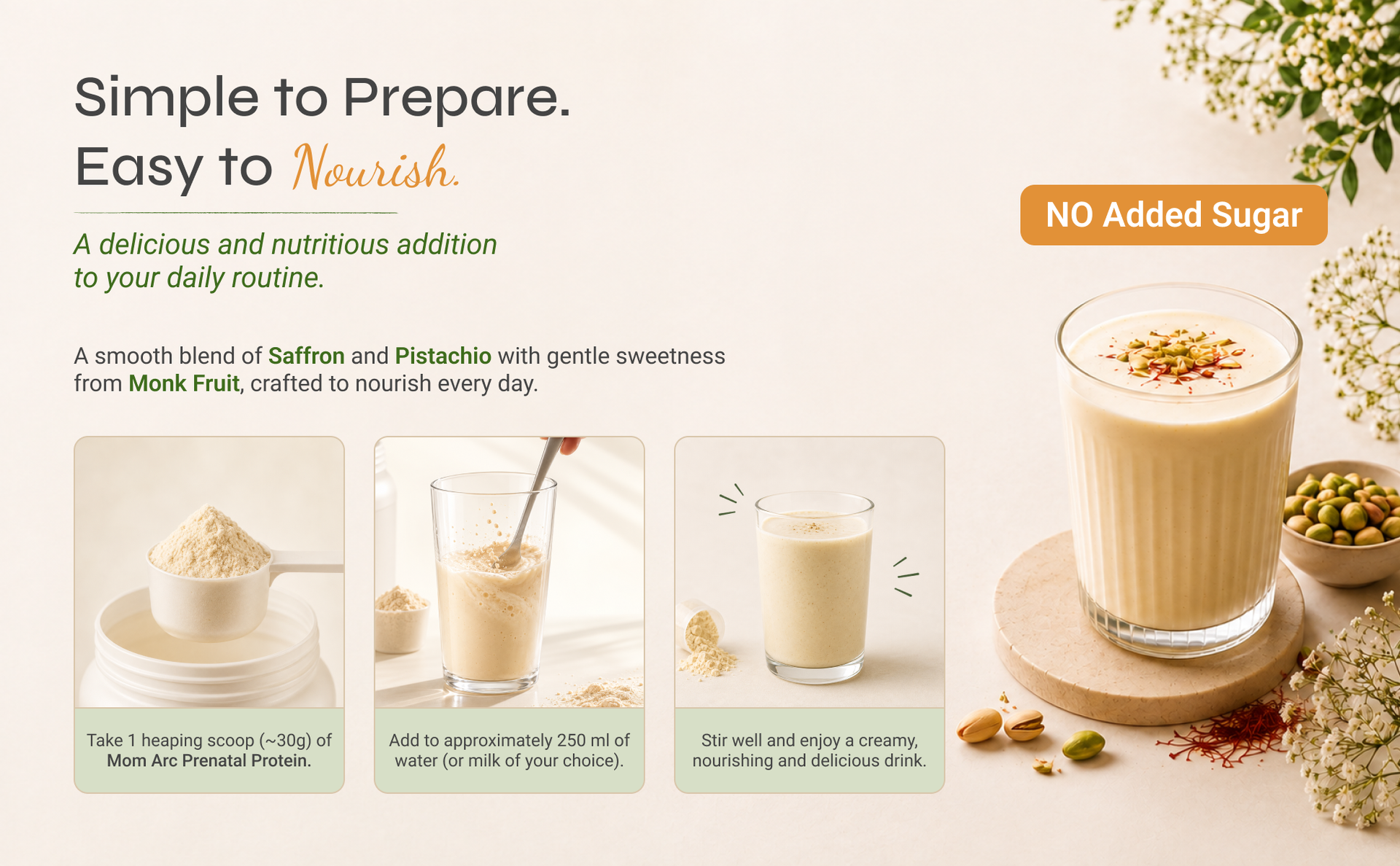 Simple to Prepare.
Easy to Nourish.

A delicious and nutritious addition to your daily routine.

A smooth blend of Saffron and Pistachio with gentle sweetness from Monk Fruit, crafted to nourish every day.

Take 1 heaping scoop (~30g) of Mom Arc Prenatal Protein.

Add to approximately 250 ml of water (or milk of your choice).

Stir well and enjoy a creamy, nourishing and delicious drink.

NO Added Sugar